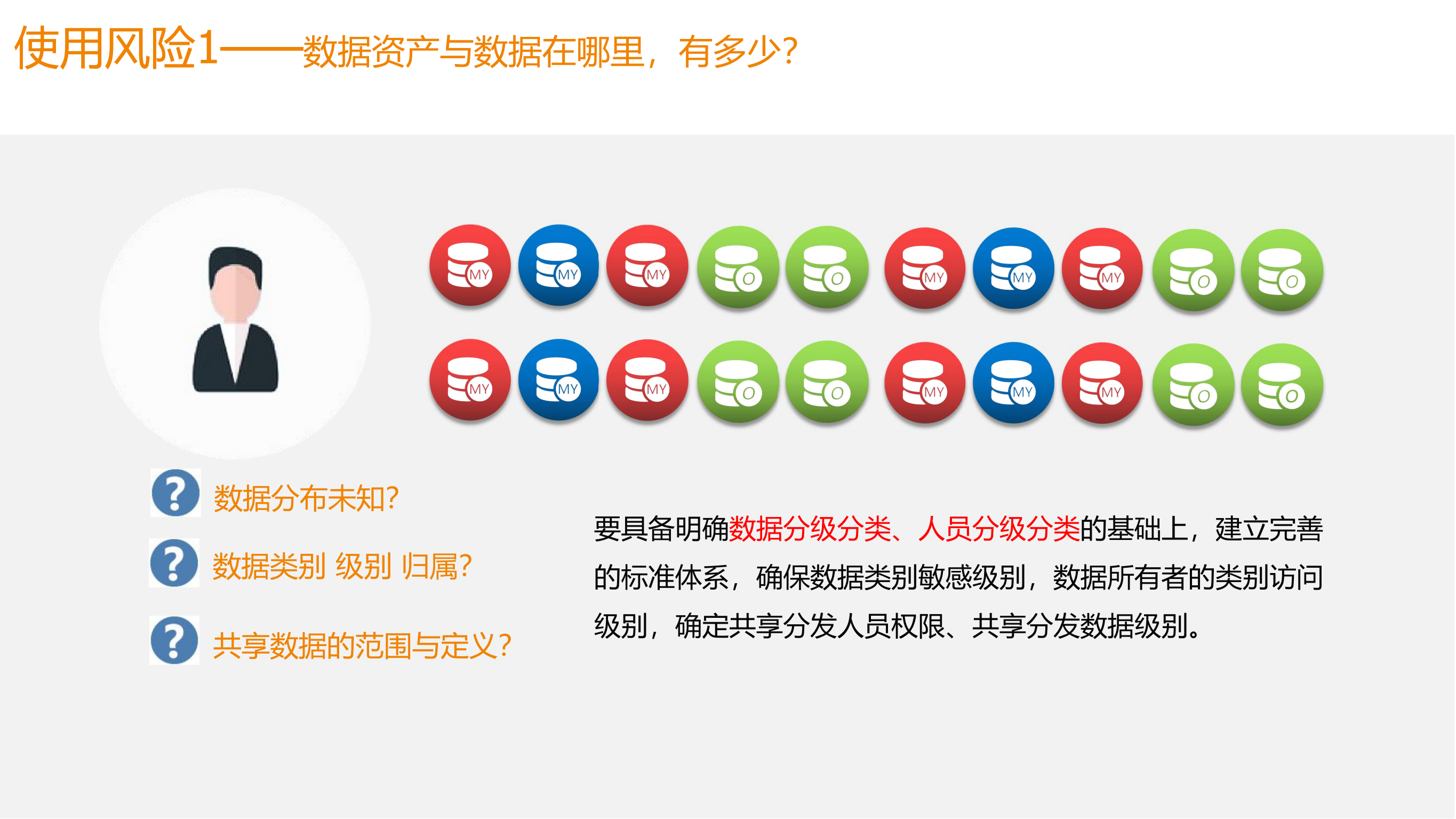 使用风险1——数据资产与数据在哪里，有多少?

MY MY MY O O MY MY MY O O
MY MY MY O O MY MY MY O O

?
数据分布未知?

?
数据类别 级别 归属?

?
共享数据的范围与定义?

要具备明确数据分级分类、人员分级分类的基础上，建立完善的标准体系，确保数据类别敏感级别，数据所有者的类别访问级别，确定共享分发人员权限、共享分发数据级别。